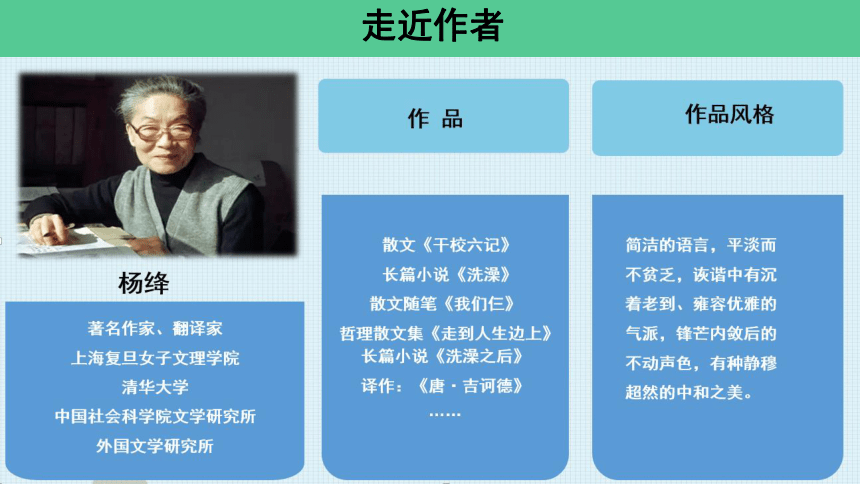 走近作者

杨绛

著名作家、翻译家
上海复旦女子文理学院
清华大学
中国社会科学院文学研究所
外国文学研究所

作 品

散文《干校六记》
长篇小说《洗澡》
散文随笔《我们仨》
哲理散文集《走到人生边上》
长篇小说《洗澡之后》
译作：《唐·吉诃德》
……

作品风格

简洁的语言，平淡而不贫乏，诙谐中有沉着老到、雍容优雅的气派，锋芒内敛后的不动声色，有种静穆超然的中和之美。